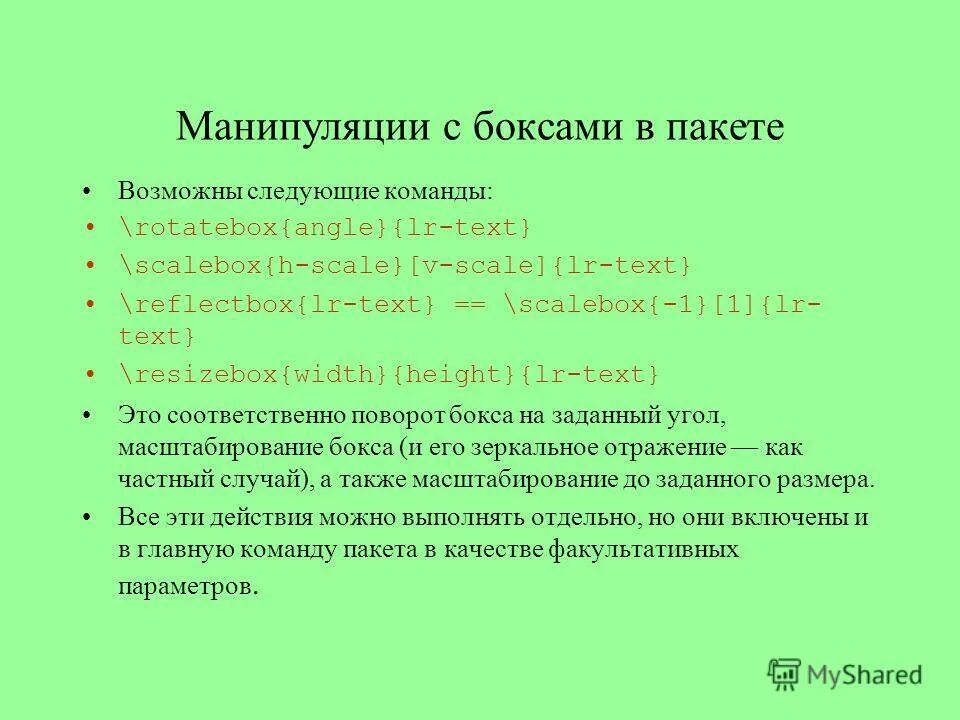 Манипуляции с боксами в пакете

• Возможны следующие команды:

• \rotatebox{angle}{lr-text}

• \scalebox{h-scale}[v-scale]{lr-text}

• \reflectbox{lr-text} == \scalebox{-1}[1]{lr-text}

• \resizebox{width}{height}{lr-text}

• Это соответственно поворот бокса на заданный угол, масштабирование бокса (и его зеркальное отражение — как частный случай), а также масштабирование до заданного размера.

• Все эти действия можно выполнять отдельно, но они включены и в главную команду пакета в качестве факультативных параметров.

MyShared